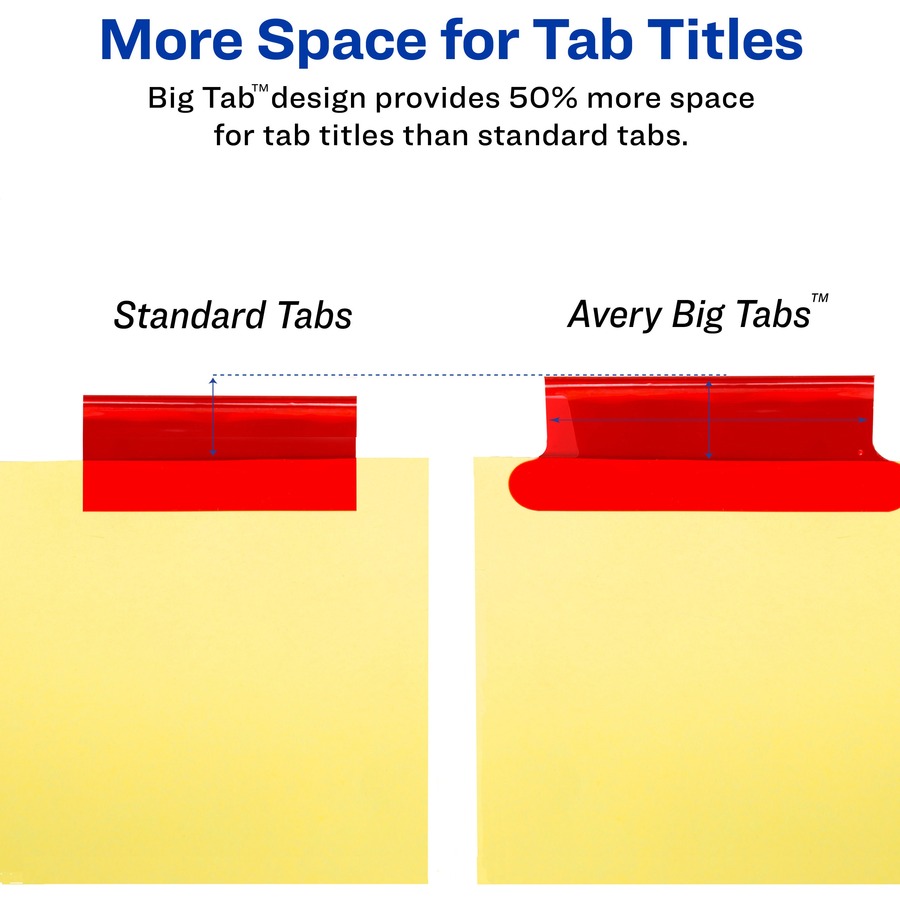 More Space for Tab Titles

Big Tab™ design provides 50% more space for tab titles than standard tabs.

Standard Tabs

Avery Big Tabs™